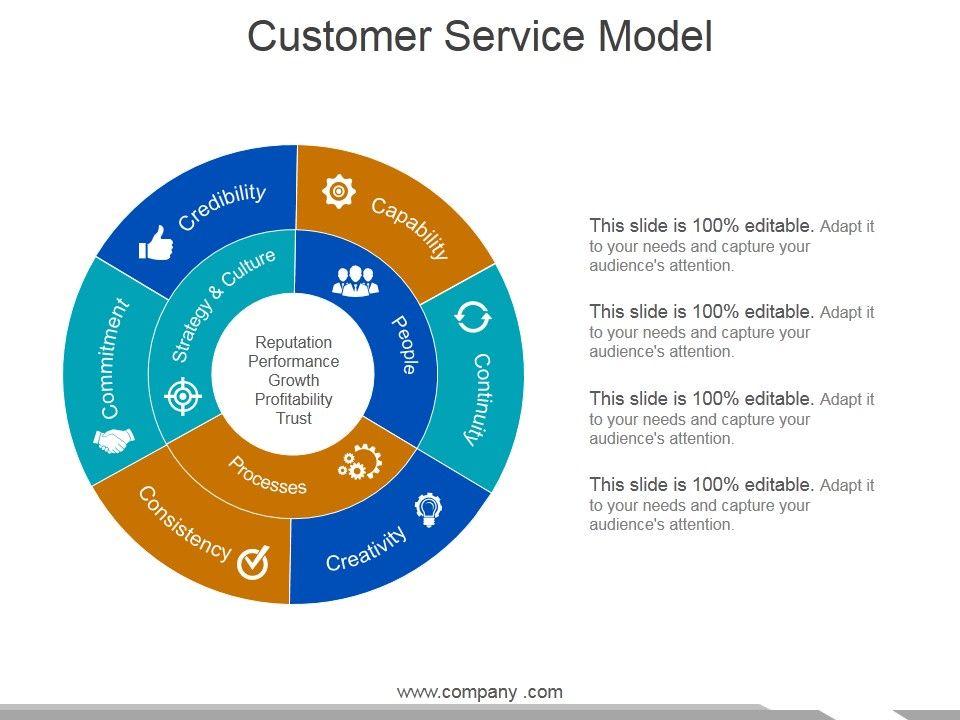 Customer Service Model

Credibility

Capability

Continuity

Creativity

Consistency

Commitment

Strategy & Culture

People

Processes

Reputation
Performance
Growth
Profitability
Trust

This slide is 100% editable. Adapt it to your needs and capture your audience's attention.

This slide is 100% editable. Adapt it to your needs and capture your audience's attention.

This slide is 100% editable. Adapt it to your needs and capture your audience's attention.

This slide is 100% editable. Adapt it to your needs and capture your audience's attention.

www.company .com